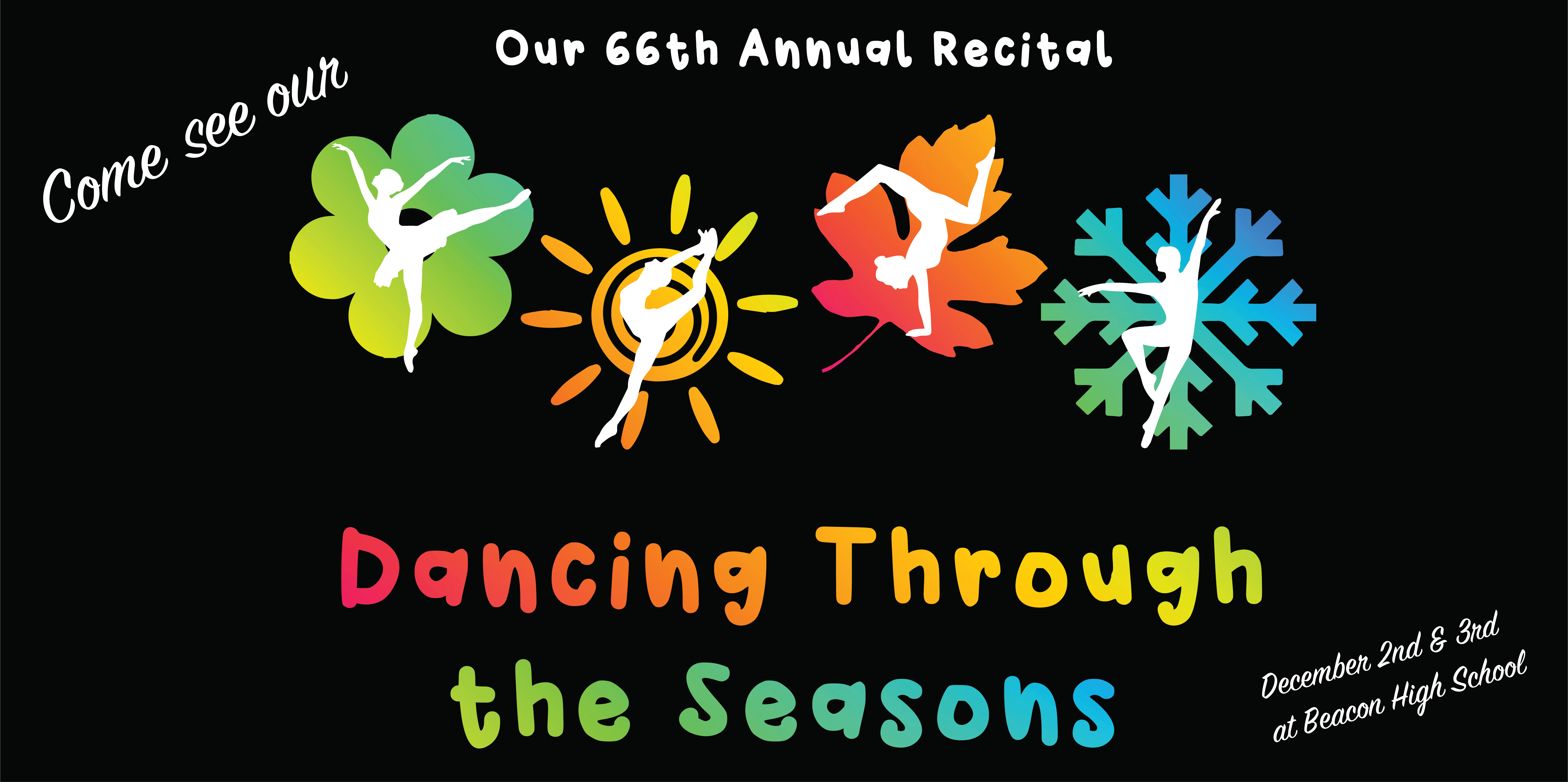 Come see our

Our 66th Annual Recital

Dancing Through the Seasons

December 2nd & 3rd at Beacon High School